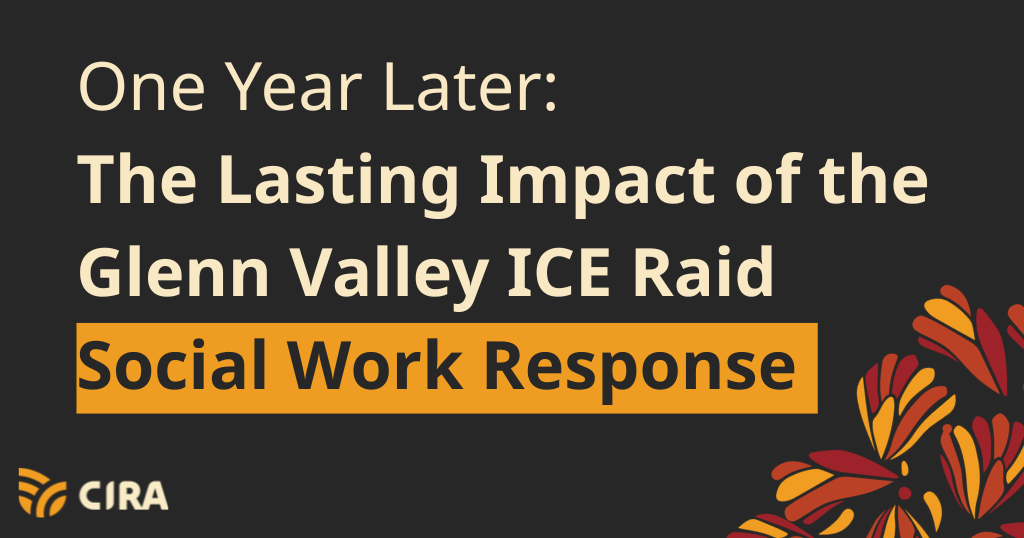 One Year Later:
The Lasting Impact of the Glenn Valley ICE Raid
Social Work Response

CIRA